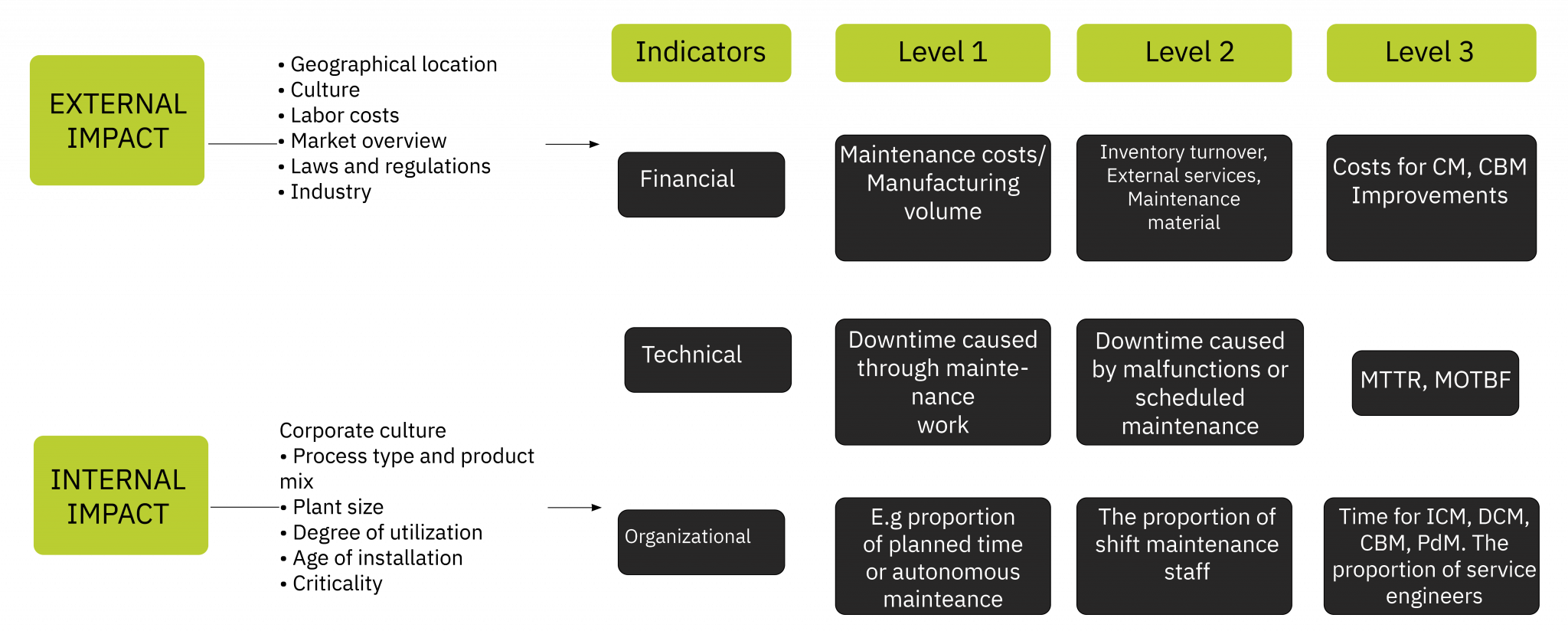 EXTERNAL IMPACT

• Geographical location
• Culture
• Labor costs
• Market overview
• Laws and regulations
• Industry

INTERNAL IMPACT

Corporate culture
• Process type and product mix
• Plant size
• Degree of utilization
• Age of installation
• Criticality

| Indicators | Level 1 | Level 2 | Level 3 |
|---|---|---|---|
| Financial | Maintenance costs/ Manufacturing volume | Inventory turnover, External services, Maintenance material | Costs for CM, CBM Improvements |
| Technical | Downtime caused through maintenance work | Downtime caused by malfunctions or scheduled maintenance | MTTR, MOTBF |
| Organizational | E.g proportion of planned time or autonomous mainteance | The proportion of shift maintenance staff | Time for ICM, DCM, CBM, PdM. The proportion of service engineers |